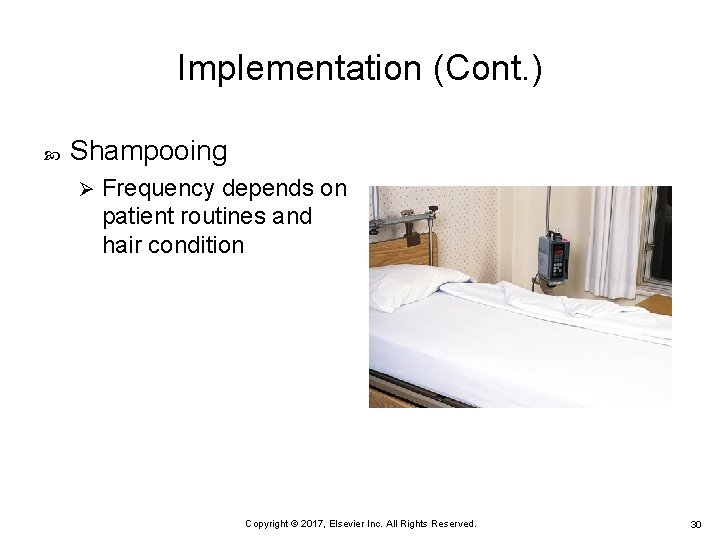 Implementation (Cont.)

Shampooing

Frequency depends on patient routines and hair condition

Copyright © 2017, Elsevier Inc. All Rights Reserved.

30